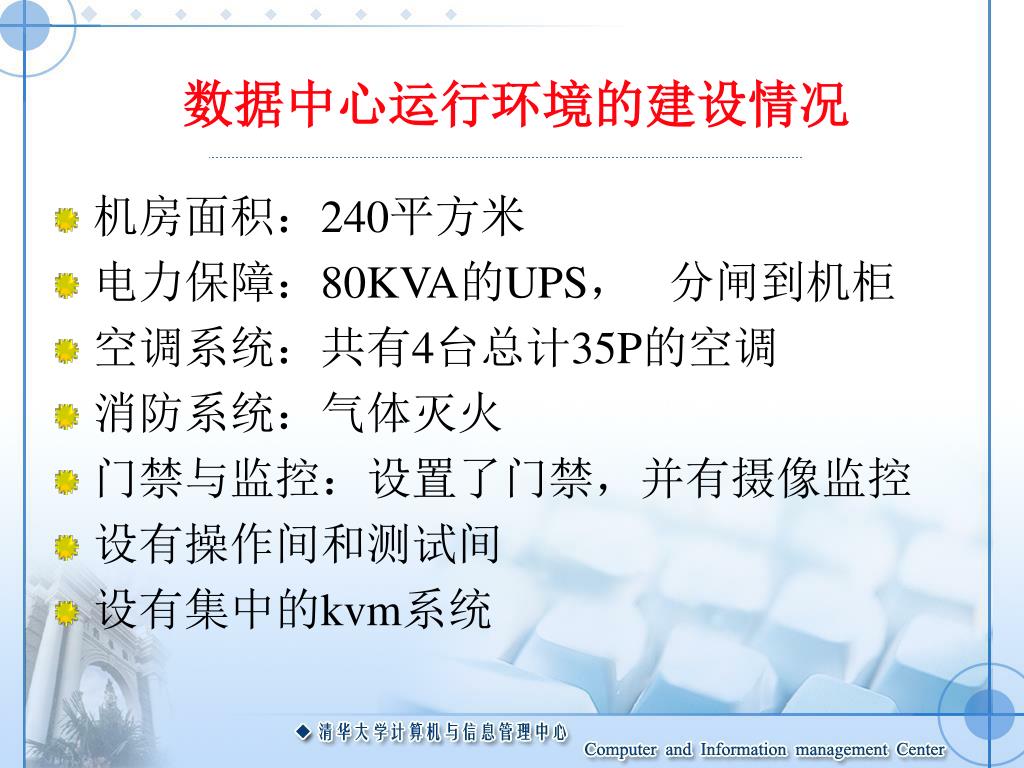 数据中心运行环境的建设情况

机房面积：240平方米

电力保障：80KVA的UPS，　分闸到机柜

空调系统：共有4台总计35P的空调

消防系统：气体灭火

门禁与监控：设置了门禁，并有摄像监控

设有操作间和测试间

设有集中的kvm系统

清华大学计算机与信息管理中心

Computer and Information management Center